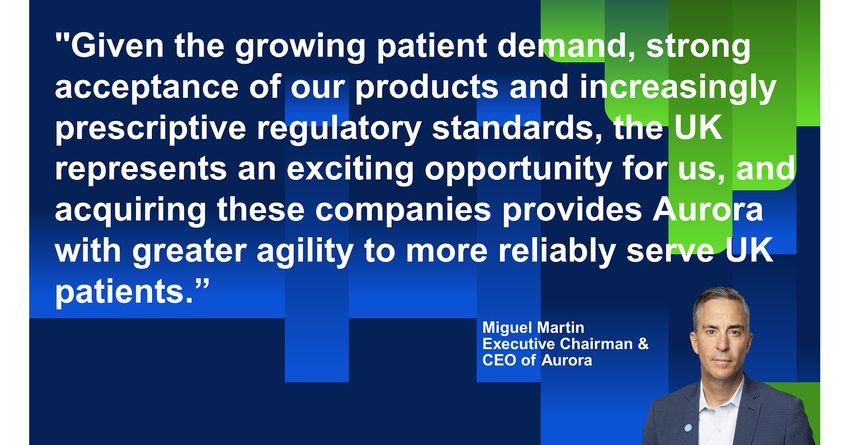 "Given the growing patient demand, strong acceptance of our products and increasingly prescriptive regulatory standards, the UK represents an exciting opportunity for us, and acquiring these companies provides Aurora with greater agility to more reliably serve UK patients.”

Miguel Martin
Executive Chairman &
CEO of Aurora